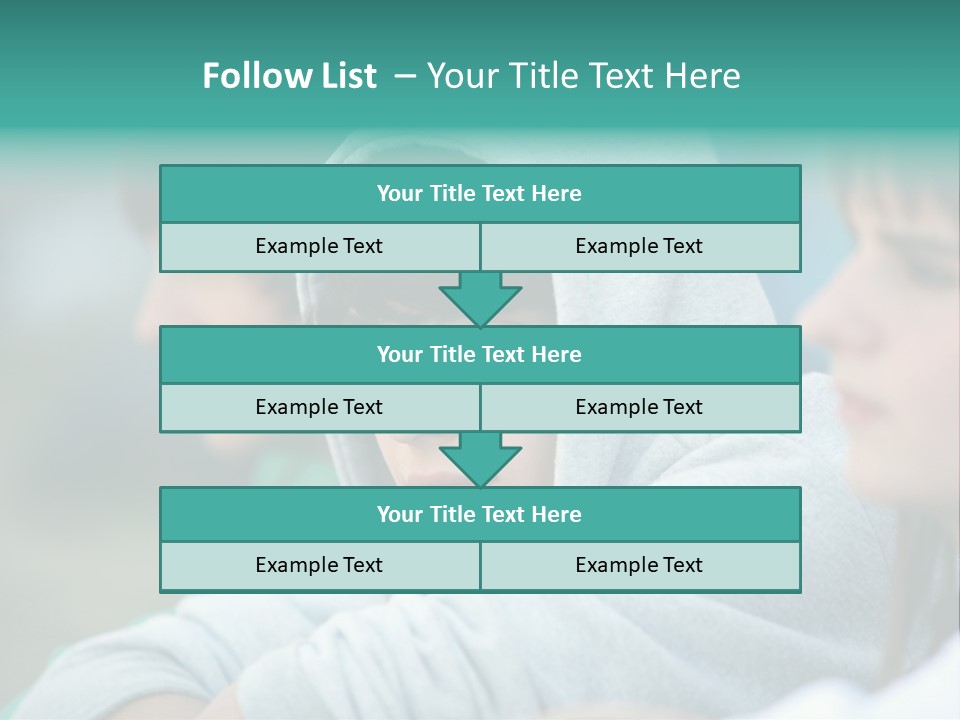 Follow List – Your Title Text Here

Your Title Text Here

Example Text

Example Text

Your Title Text Here

Example Text

Example Text

Your Title Text Here

Example Text

Example Text